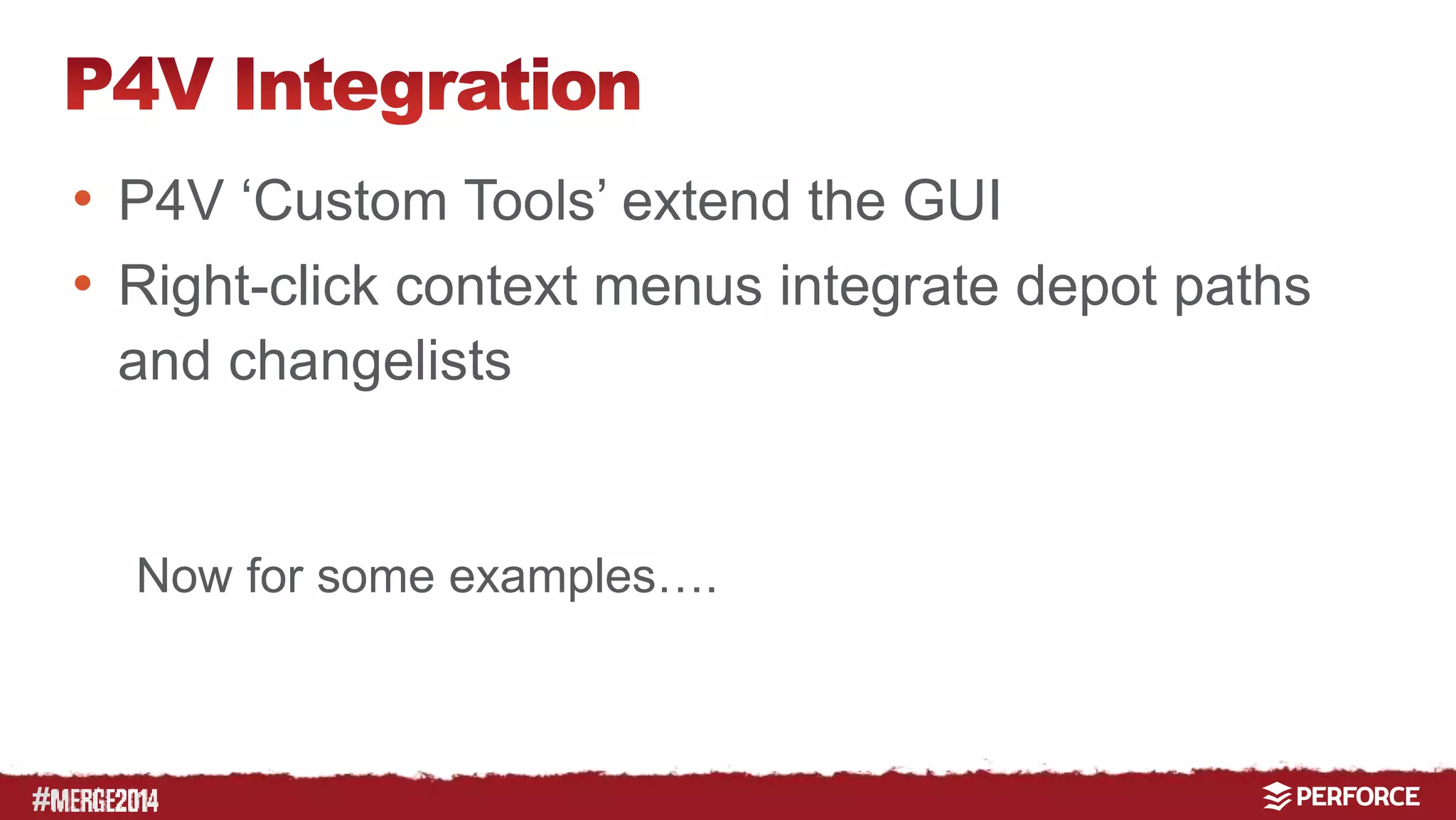 P4V Integration

• P4V ‘Custom Tools’ extend the GUI
• Right-click context menus integrate depot paths and changelists

Now for some examples….

#MERGE2014

PERFORCE